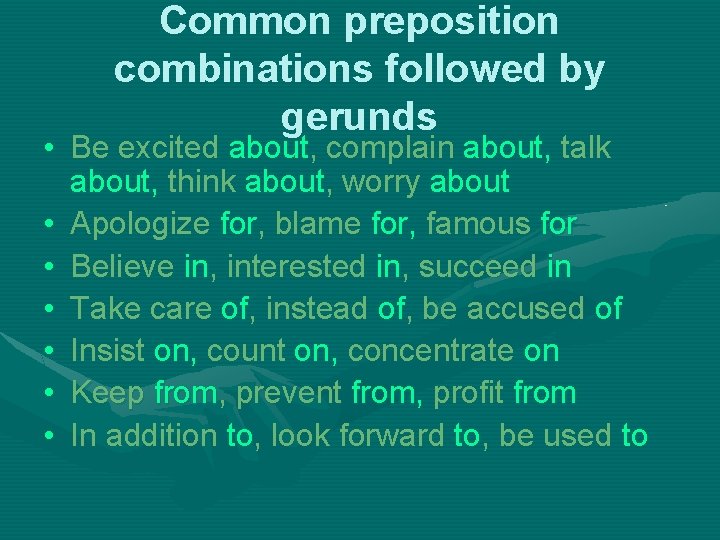 Common preposition combinations followed by gerunds

• Be excited about, complain about, talk about, think about, worry about
• Apologize for, blame for, famous for
• Believe in, interested in, succeed in
• Take care of, instead of, be accused of
• Insist on, count on, concentrate on
• Keep from, prevent from, profit from
• In addition to, look forward to, be used to